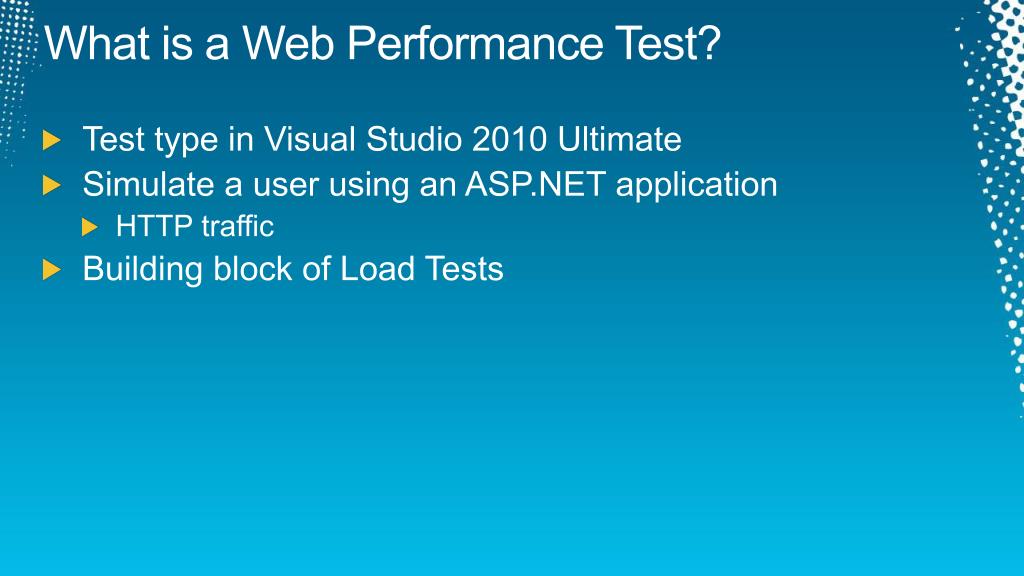 What is a Web Performance Test?

Test type in Visual Studio 2010 Ultimate

Simulate a user using an ASP.NET application

HTTP traffic

Building block of Load Tests